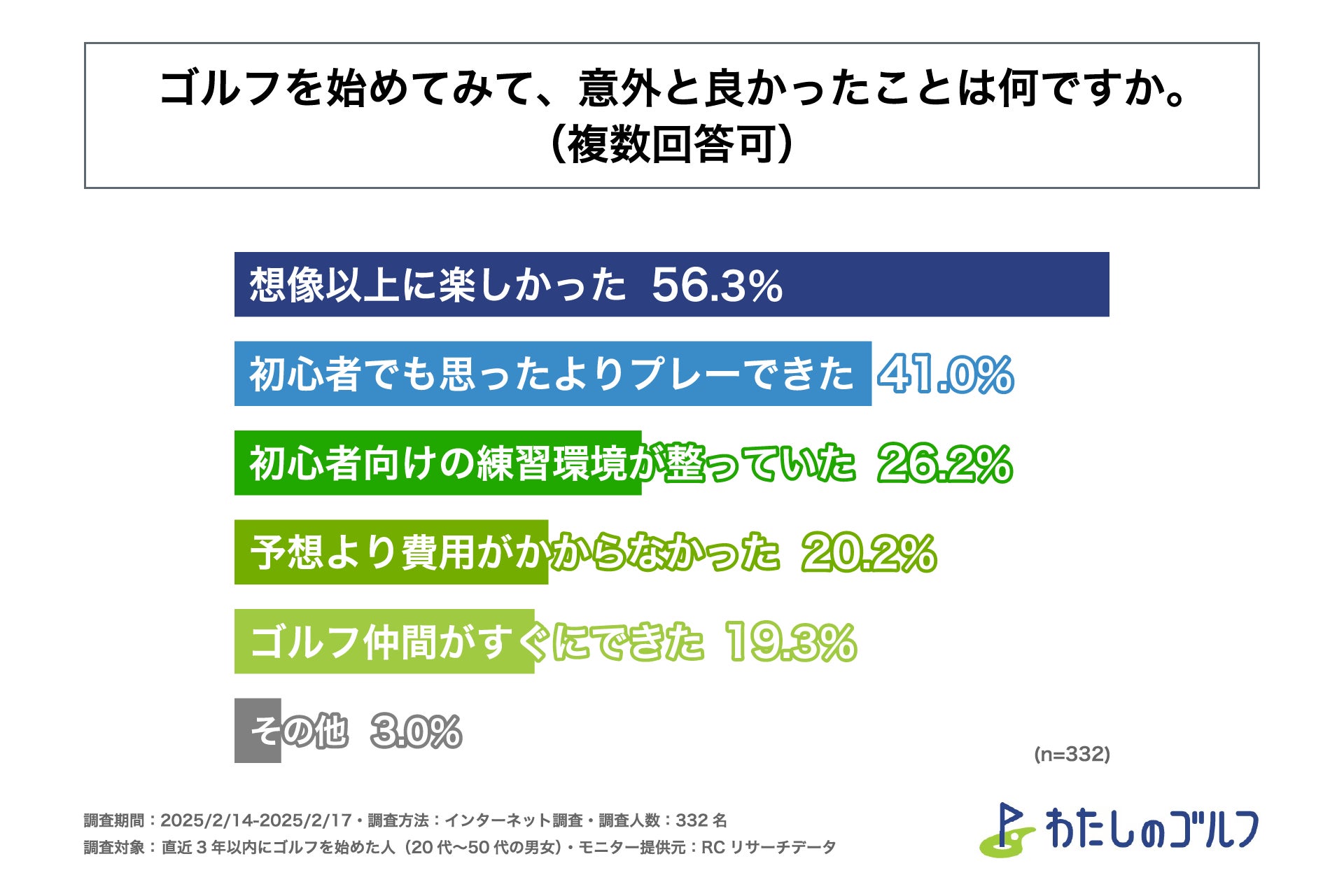 ゴルフを始めてみて、意外と良かったことは何ですか。
（複数回答可）

想像以上に楽しかった 56.3%

初心者でも思ったよりプレーできた 41.0%

初心者向けの練習環境が整っていた 26.2%

予想より費用がかからなかった 20.2%

ゴルフ仲間がすぐにできた 19.3%

その他 3.0%

(n=332)

調査期間：2025/2/14-2025/2/17・調査方法：インターネット調査・調査人数：332 名
調査対象：直近 3 年以内にゴルフを始めた人（20 代〜50 代の男女）・モニター提供元：RC リサーチデータ

わたしのゴルフ